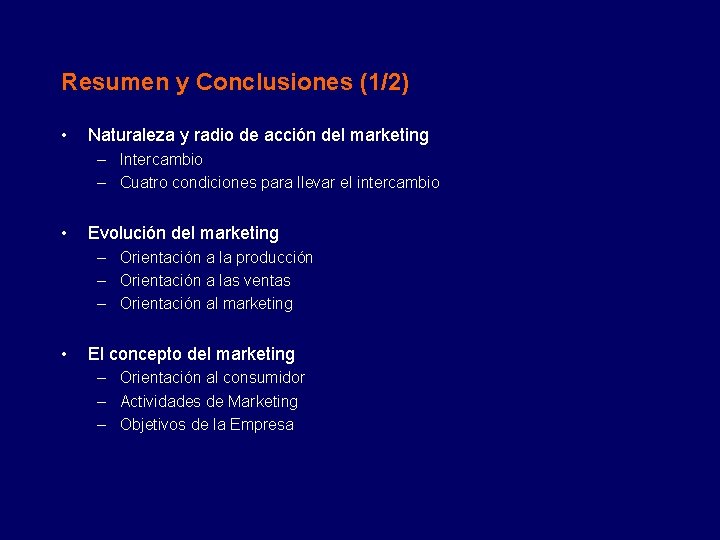 Resumen y Conclusiones (1/2)

• Naturaleza y radio de acción del marketing
– Intercambio
– Cuatro condiciones para llevar el intercambio

• Evolución del marketing
– Orientación a la producción
– Orientación a las ventas
– Orientación al marketing

• El concepto del marketing
– Orientación al consumidor
– Actividades de Marketing
– Objetivos de la Empresa